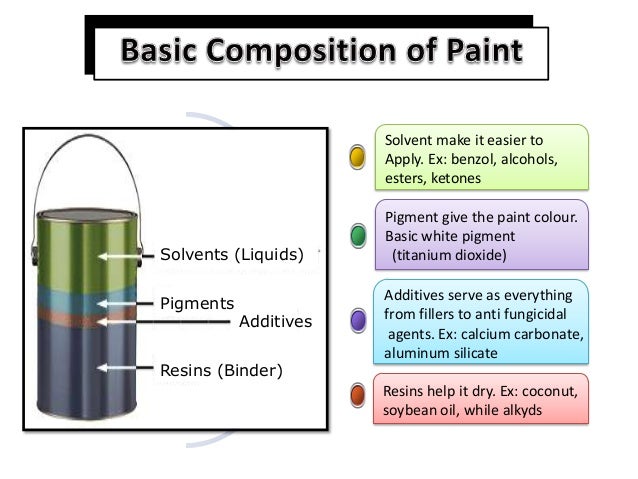 Basic Composition of Paint

Solvents (Liquids)

Pigments

Additives

Resins (Binder)

Solvent make it easier to Apply. Ex: benzol, alcohols, esters, ketones

Pigment give the paint colour. Basic white pigment (titanium dioxide)

Additives serve as everything from fillers to anti fungicidal agents. Ex: calcium carbonate, aluminum silicate

Resins help it dry. Ex: coconut, soybean oil, while alkyds